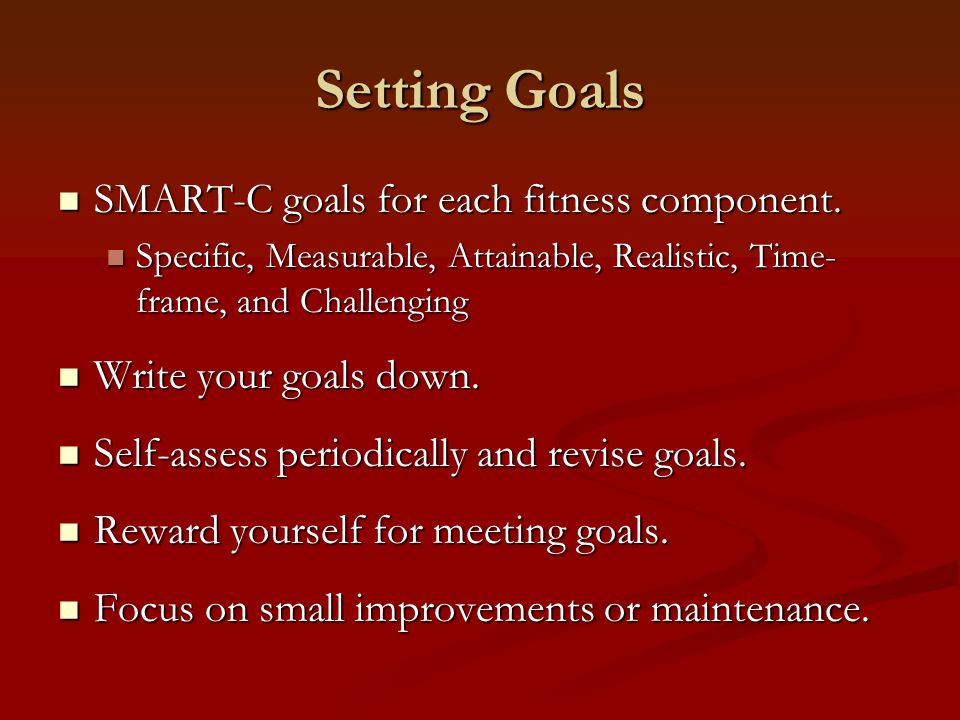 Setting Goals

- SMART-C goals for each fitness component.
  - Specific, Measurable, Attainable, Realistic, Time-frame, and Challenging
- Write your goals down.
- Self-assess periodically and revise goals.
- Reward yourself for meeting goals.
- Focus on small improvements or maintenance.